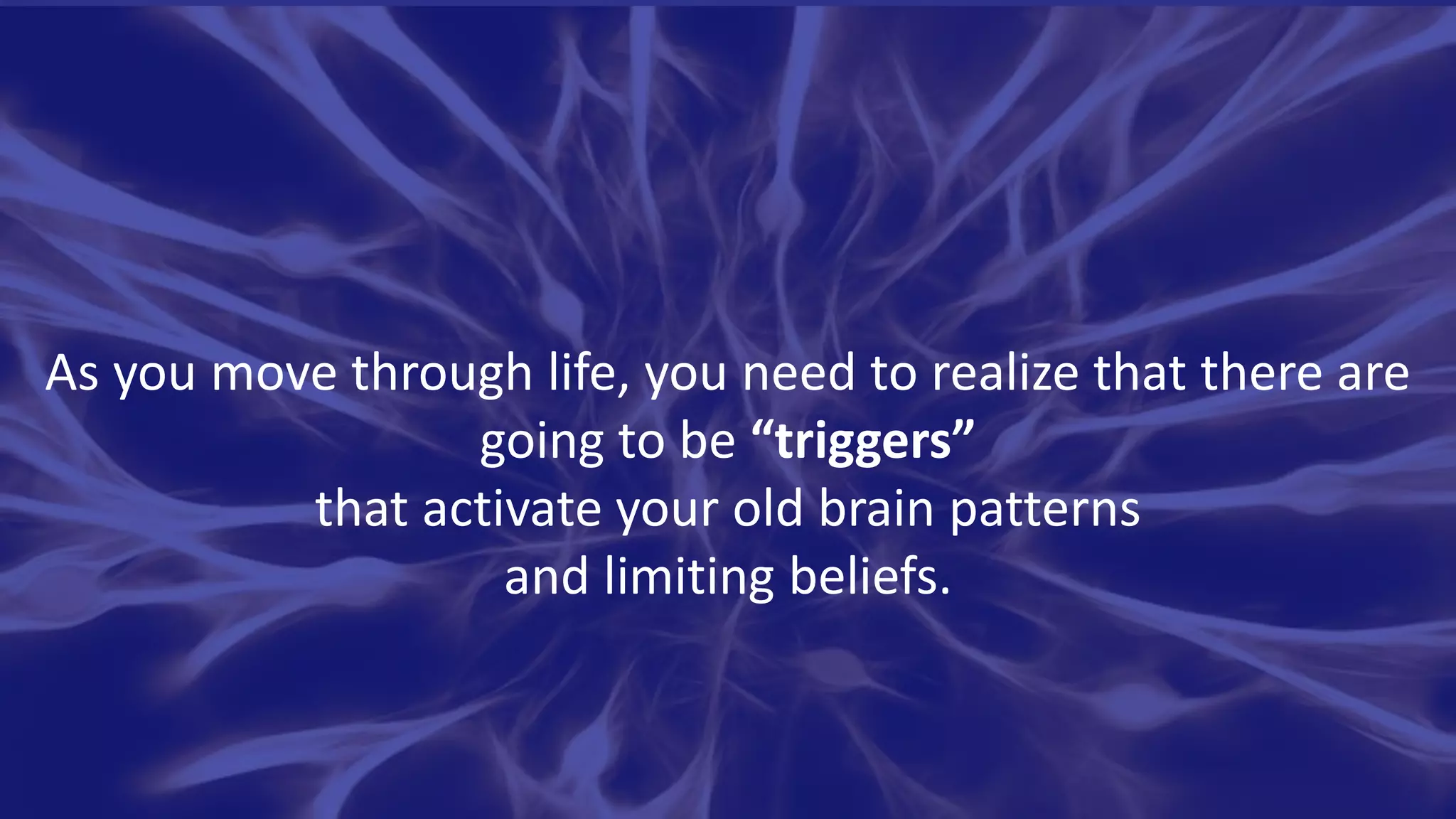 As you move through life, you need to realize that there are going to be “triggers” that activate your old brain patterns and limiting beliefs.